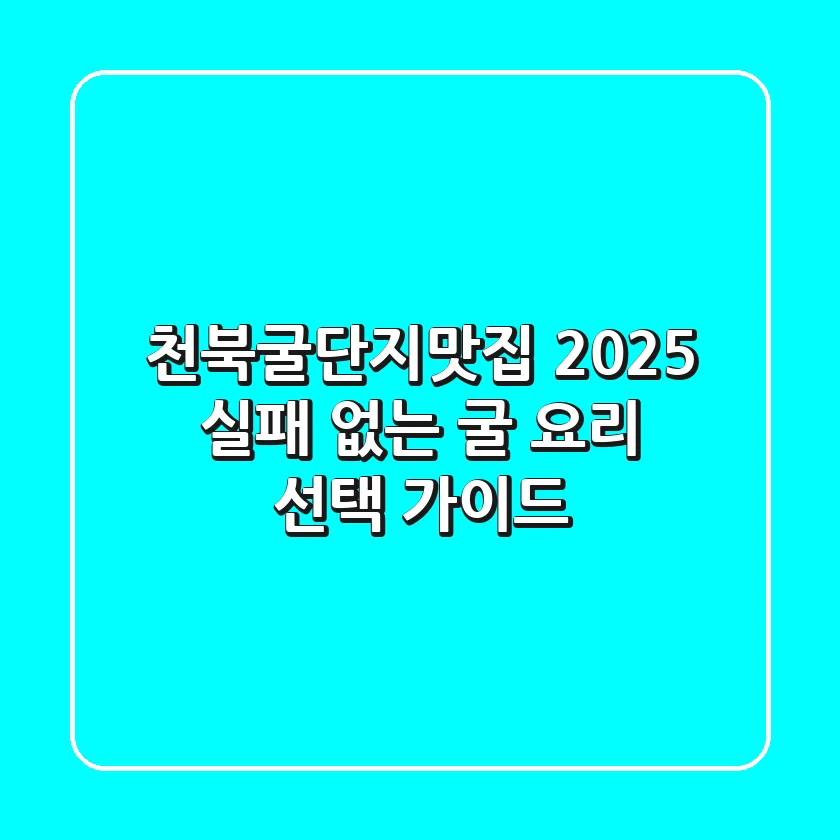 천북굴단지맛집 2025
실패 없는 굴 요리
선택 가이드